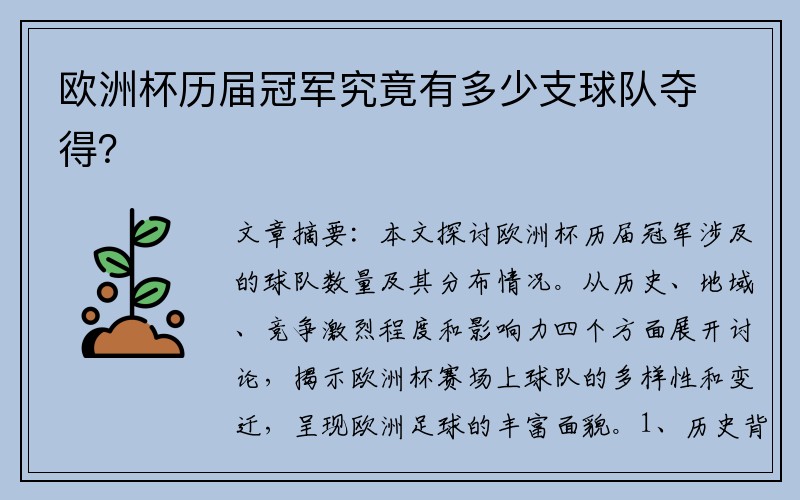 欧洲杯历届冠军究竟有多少支球队夺得?

文章摘要：本文探讨欧洲杯历届冠军涉及的球队数量及其分布情况。从历史、地域、竞争激烈程度和影响力四个方面展开讨论，揭示欧洲杯赛场上球队的多样性和变迁，呈现欧洲足球的丰富面貌。1、历史背